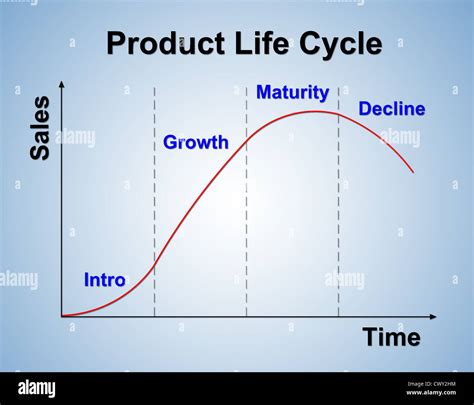 Product Life Cycle

Sales

Intro

Growth

Maturity

Decline

Time

alamy

alamy

alamy

alamy

alamy

Image ID: CWY2HM
www.alamy.com